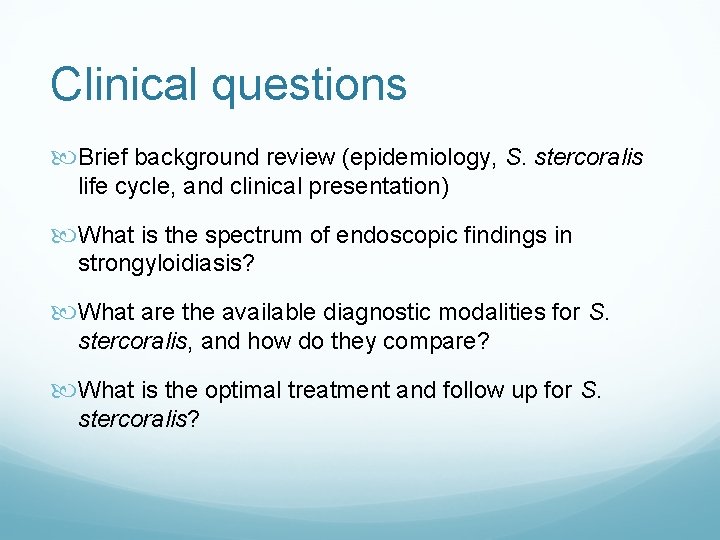 Clinical questions

Brief background review (epidemiology, S. stercoralis life cycle, and clinical presentation)

What is the spectrum of endoscopic findings in strongyloidiasis?

What are the available diagnostic modalities for S. stercoralis, and how do they compare?

What is the optimal treatment and follow up for S. stercoralis?